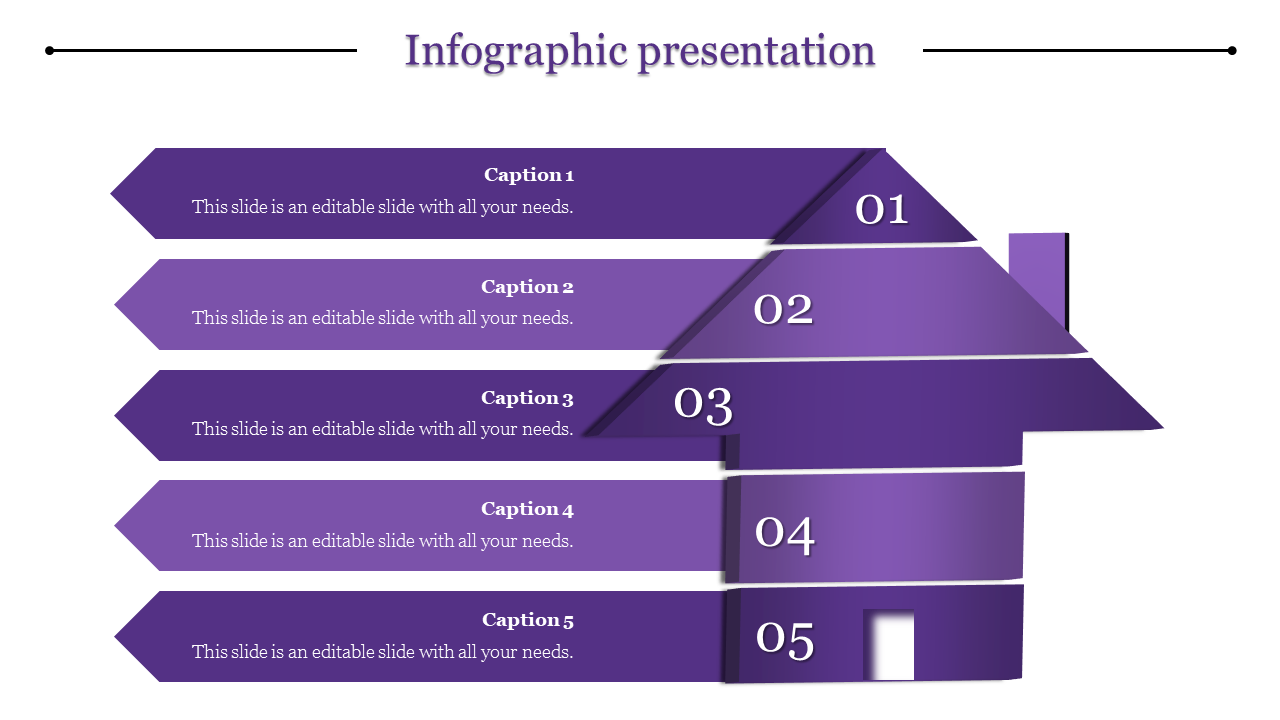 Infographic presentation

Caption 1
This slide is an editable slide with all your needs.

01

Caption 2
This slide is an editable slide with all your needs.

02

Caption 3
This slide is an editable slide with all your needs.

03

Caption 4
This slide is an editable slide with all your needs.

04

Caption 5
This slide is an editable slide with all your needs.

05